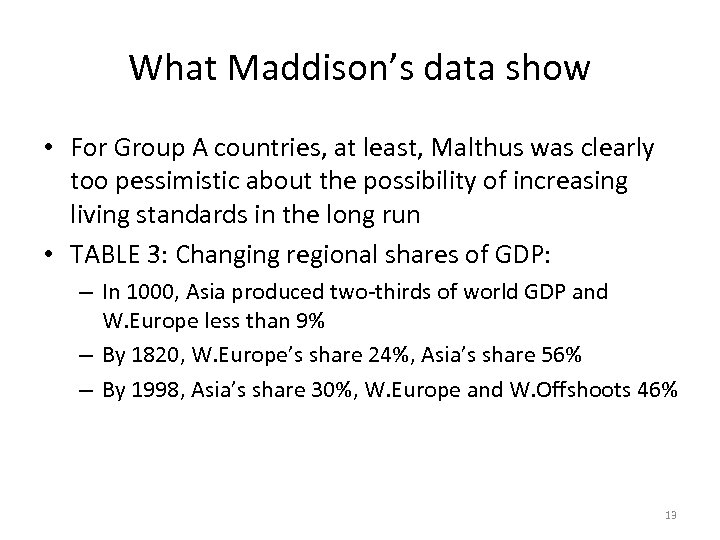 What Maddison's data show

• For Group A countries, at least, Malthus was clearly too pessimistic about the possibility of increasing living standards in the long run

• TABLE 3: Changing regional shares of GDP:

– In 1000, Asia produced two-thirds of world GDP and W.Europe less than 9%

– By 1820, W.Europe's share 24%, Asia's share 56%

– By 1998, Asia's share 30%, W.Europe and W.Offshoots 46%

13